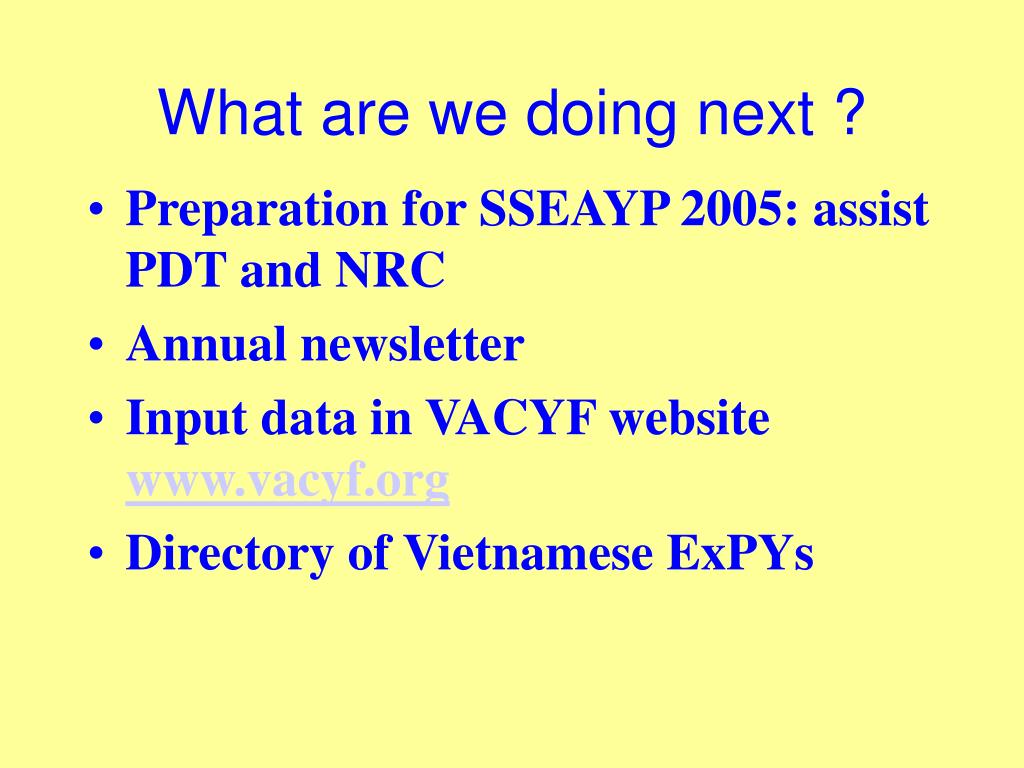 What are we doing next ?

• Preparation for SSEAYP 2005: assist PDT and NRC
• Annual newsletter
• Input data in VACYF website www.vacyf.org
• Directory of Vietnamese ExPYs